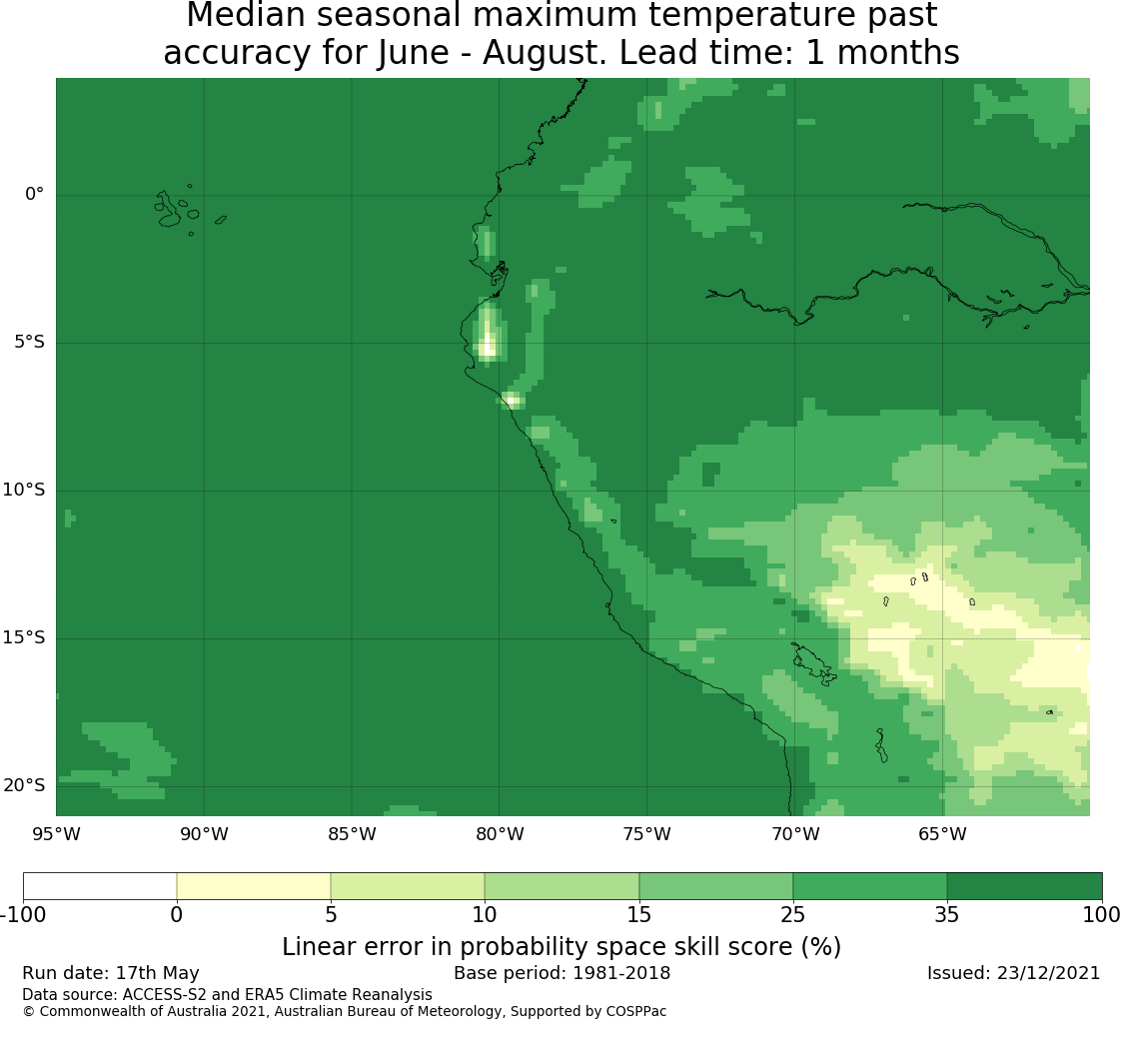 Median seasonal maximum temperature past accuracy for June - August. Lead time: 1 months

0°
5°S
10°S
15°S
20°S
95°W 90°W 85°W 80°W 75°W 70°W 65°W

-100 0 5 10 15 25 35 100
Linear error in probability space skill score (%)

Run date: 17th May
Base period: 1981-2018
Issued: 23/12/2021
Data source: ACCESS-S2 and ERA5 Climate Reanalysis
© Commonwealth of Australia 2021, Australian Bureau of Meteorology, Supported by COSPPac